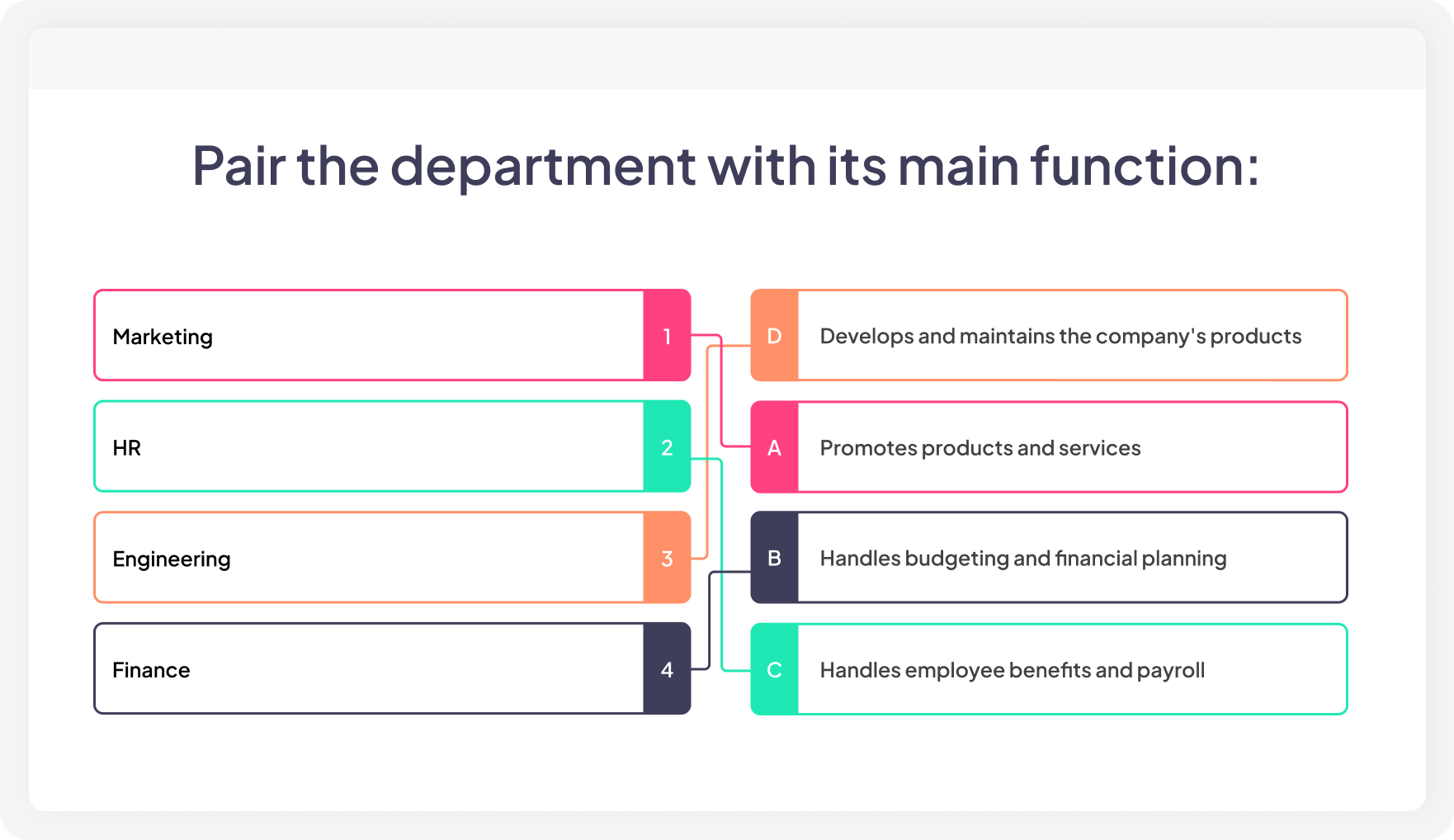 Pair the department with its main function:

Marketing 1

HR 2

Engineering 3

Finance 4

D Develops and maintains the company's products

A Promotes products and services

B Handles budgeting and financial planning

C Handles employee benefits and payroll